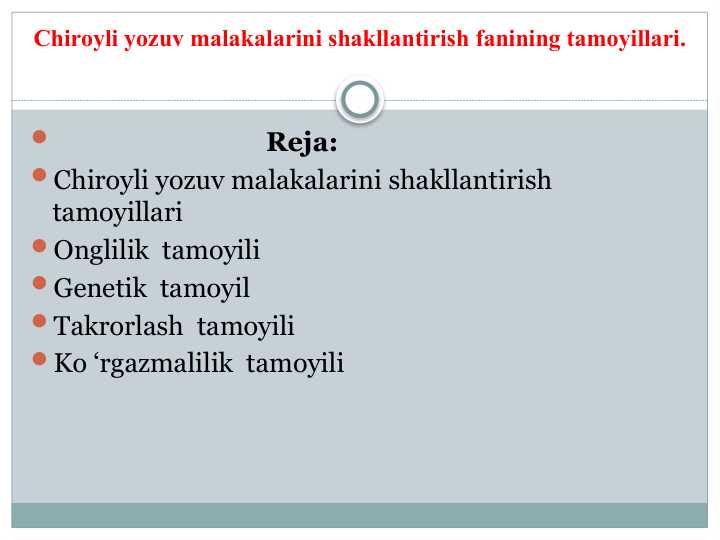 Chiroyli yozuv malakalarini shakllantirish fanining tamoyillari.

Reja:

Chiroyli yozuv malakalarini shakllantirish tamoyillari

Onglilik tamoyili

Genetik tamoyil

Takrorlash tamoyili

Ko ‘rgazmalilik tamoyili